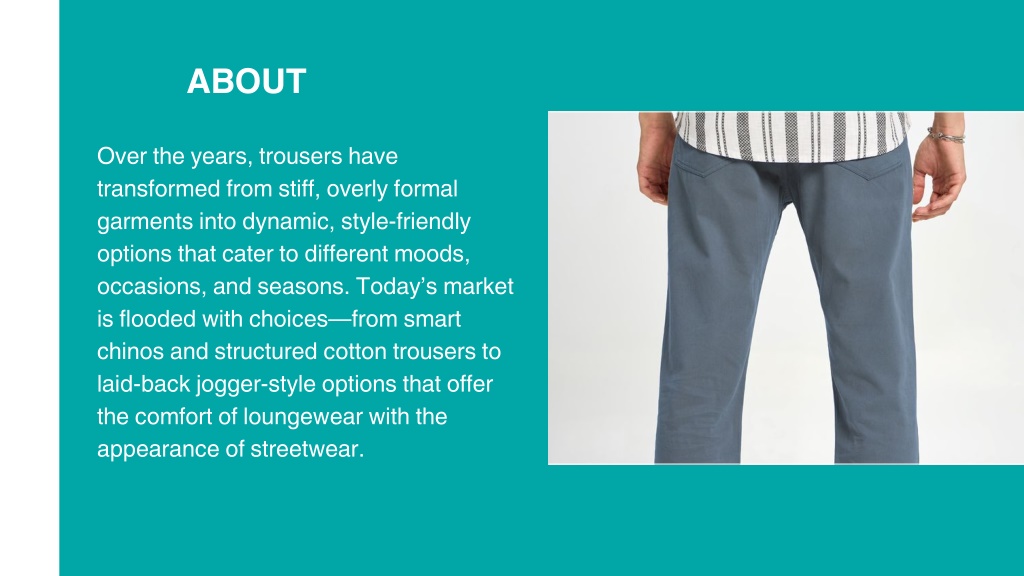 ABOUT

Over the years, trousers have transformed from stiff, overly formal garments into dynamic, style-friendly options that cater to different moods, occasions, and seasons. Today’s market is flooded with choices—from smart chinos and structured cotton trousers to laid-back jogger-style options that offer the comfort of loungewear with the appearance of streetwear.